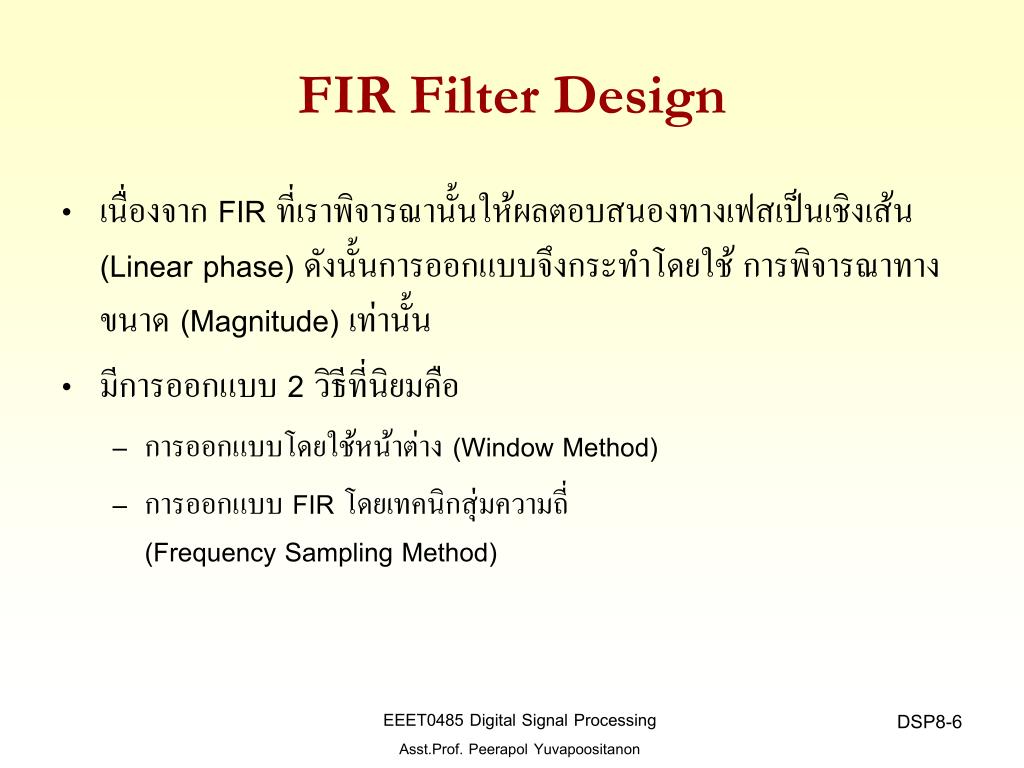 FIR Filter Design

• เนื่องจาก FIR ที่เราพิจารณานั้นให้ผลตอบสนองทางเฟสเป็นเชิงเส้น (Linear phase) ดังนั้นการออกแบบจึงกระทำโดยใช้ การพิจารณาทางขนาด (Magnitude) เท่านั้น

• มีการออกแบบ 2 วิธีที่นิยมคือ

– การออกแบบโดยใช้หน้าต่าง (Window Method)

– การออกแบบ FIR โดยเทคนิกสุ่มความถี่ (Frequency Sampling Method)

EEET0485 Digital Signal Processing

Asst.Prof. Peerapol Yuvapoositanon

DSP8-6